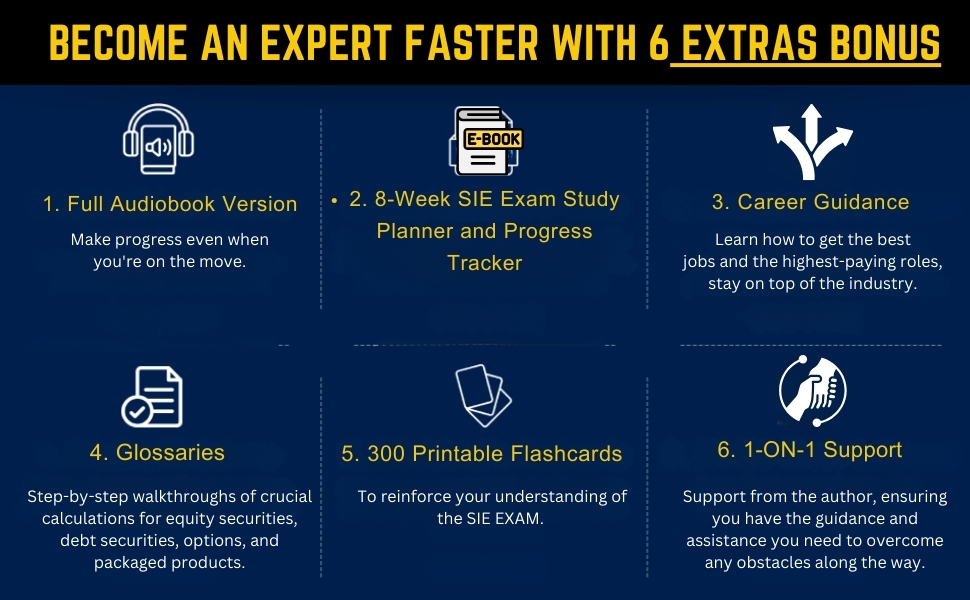 BECOME AN EXPERT FASTER WITH 6 EXTRAS BONUS

1. Full Audiobook Version

Make progress even when you're on the move.

E-BOOK

• 2. 8-Week SIE Exam Study Planner and Progress Tracker

3. Career Guidance

Learn how to get the best jobs and the highest-paying roles, stay on top of the industry.

4. Glossaries

Step-by-step walkthroughs of crucial calculations for equity securities, debt securities, options, and packaged products.

5. 300 Printable Flashcards

To reinforce your understanding of the SIE EXAM.

6. 1-ON-1 Support

Support from the author, ensuring you have the guidance and assistance you need to overcome any obstacles along the way.